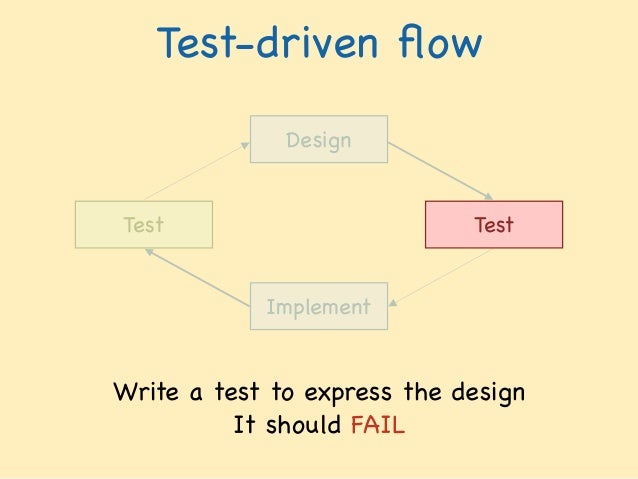 Test-driven flow

Design

Test

Test

Implement

Write a test to express the design
It should FAIL